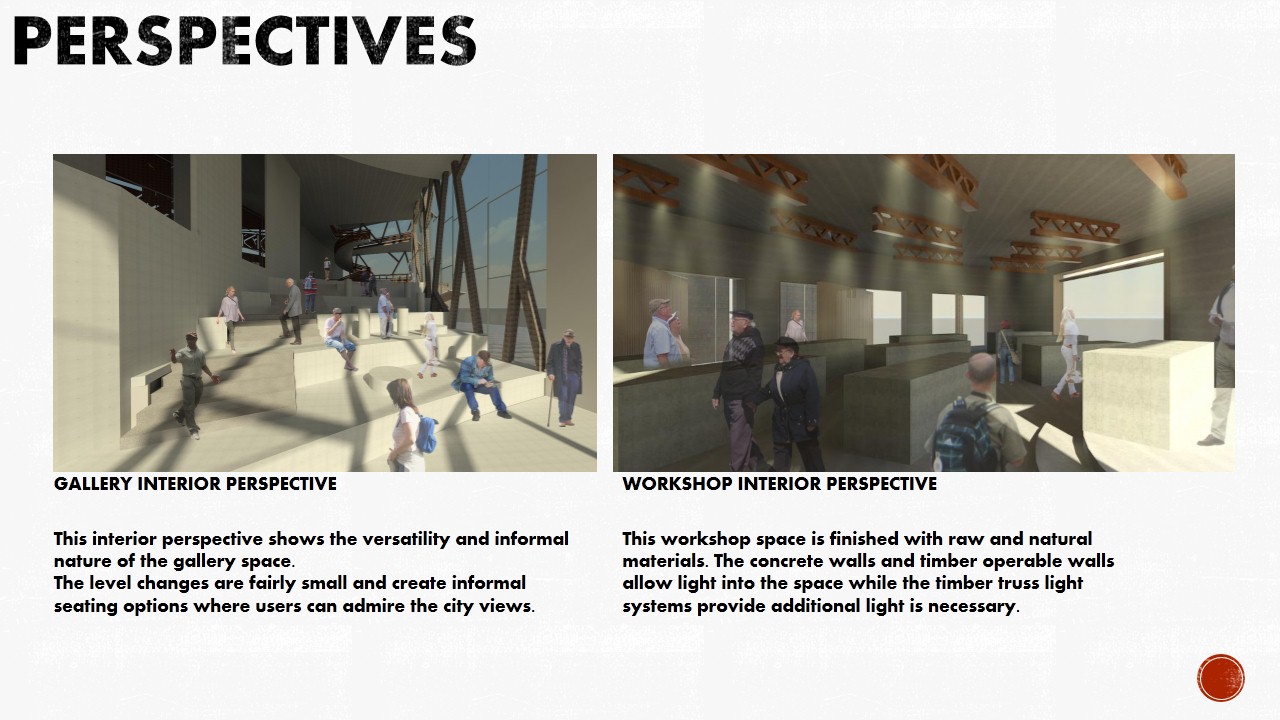 PERSPECTIVES

GALLERY INTERIOR PERSPECTIVE

This interior perspective shows the versatility and informal nature of the gallery space.
The level changes are fairly small and create informal seating options where users can admire the city views.

WORKSHOP INTERIOR PERSPECTIVE

This workshop space is finished with raw and natural materials. The concrete walls and timber operable walls allow light into the space while the timber truss light systems provide additional light is necessary.